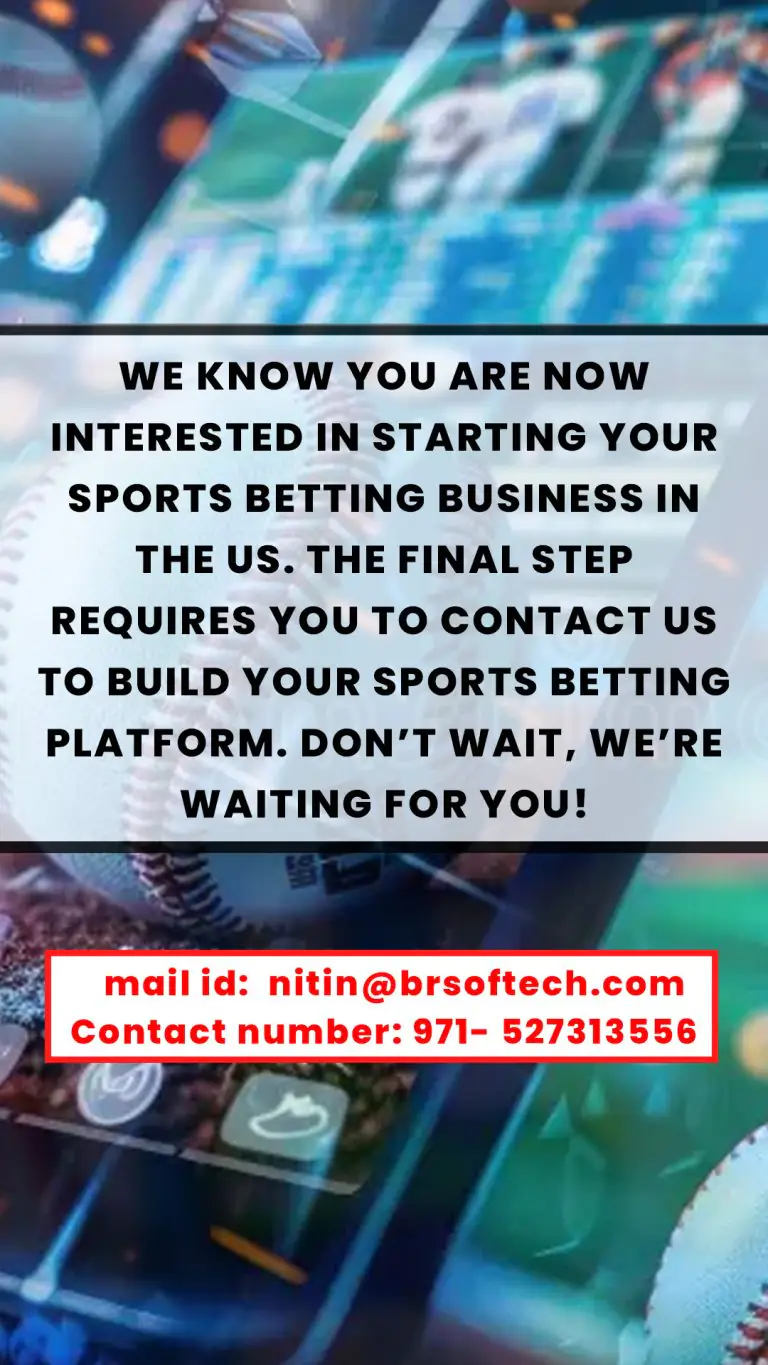 WE KNOW YOU ARE NOW INTERESTED IN STARTING YOUR SPORTS BETTING BUSINESS IN THE US. THE FINAL STEP REQUIRES YOU TO CONTACT US TO BUILD YOUR SPORTS BETTING PLATFORM. DON'T WAIT, WE'RE WAITING FOR YOU!

mail id: nitin@brsoftech.com
Contact number: 971- 527313556